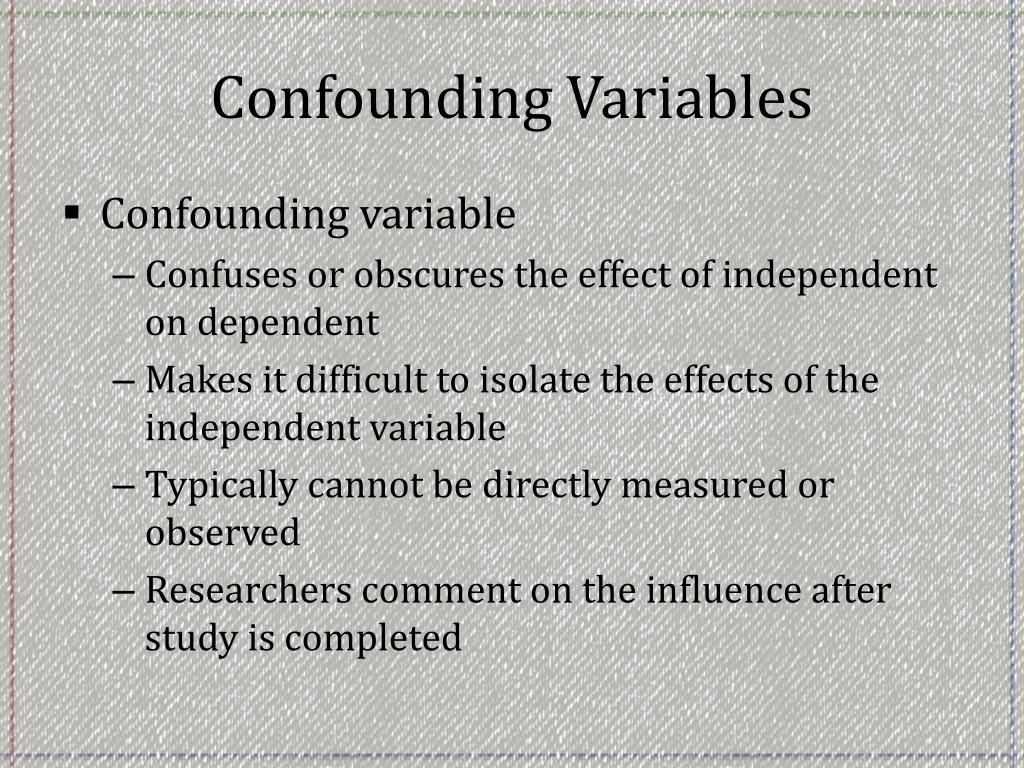 Confounding Variables

▪ Confounding variable
– Confuses or obscures the effect of independent on dependent
– Makes it difficult to isolate the effects of the independent variable
– Typically cannot be directly measured or observed
– Researchers comment on the influence after study is completed